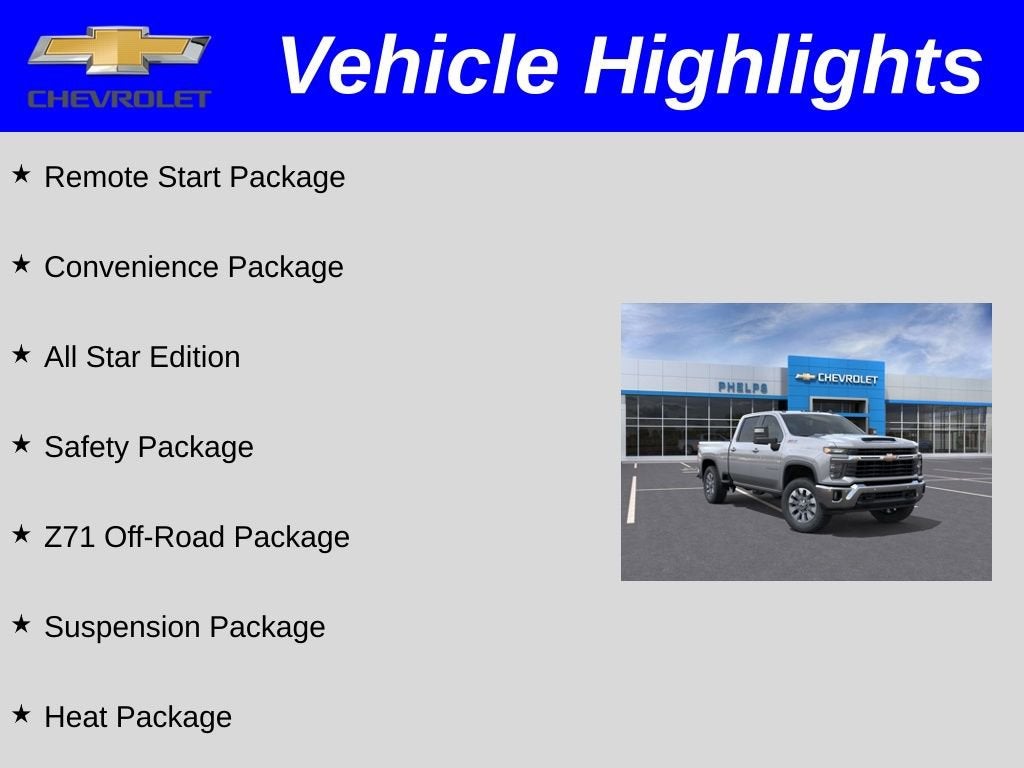 CHEVROLET

Vehicle Highlights

★ Remote Start Package

★ Convenience Package

★ All Star Edition

★ Safety Package

★ Z71 Off-Road Package

★ Suspension Package

★ Heat Package

PHELPS

CHEVROLET